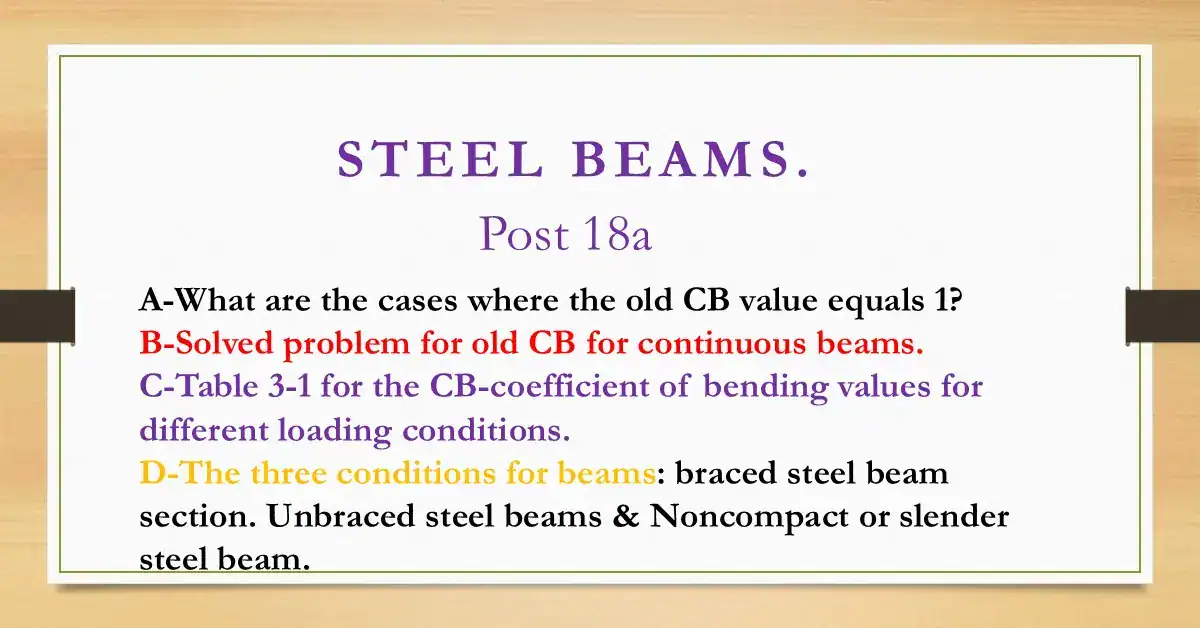 STEEL BEAMS.

Post 18a

A-What are the cases where the old CB value equals 1?
B-Solved problem for old CB for continuous beams.
C-Table 3-1 for the CB-coefficient of bending values for different loading conditions.
D-The three conditions for beams: braced steel beam section. Unbraced steel beams & Noncompact or slender steel beam.